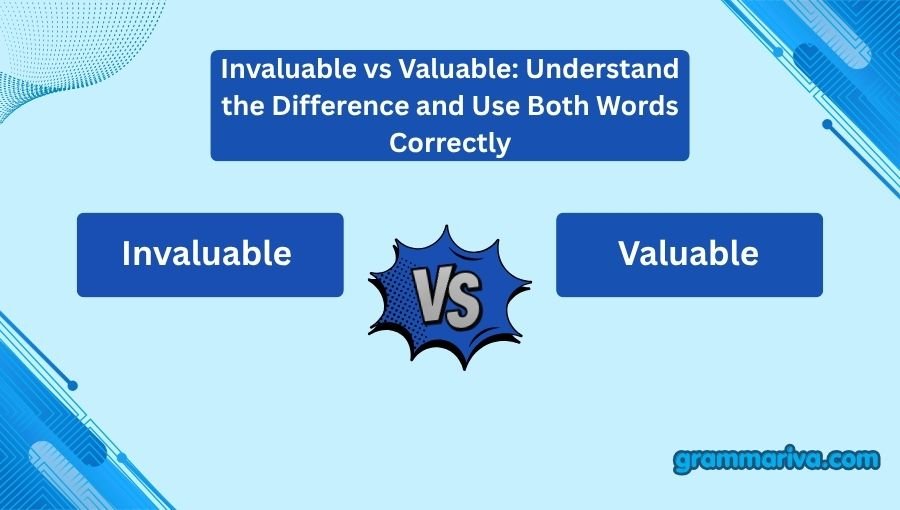 Invaluable vs Valuable: Understand the Difference and Use Both Words Correctly

Invaluable

VS

Valuable

grammariva.com